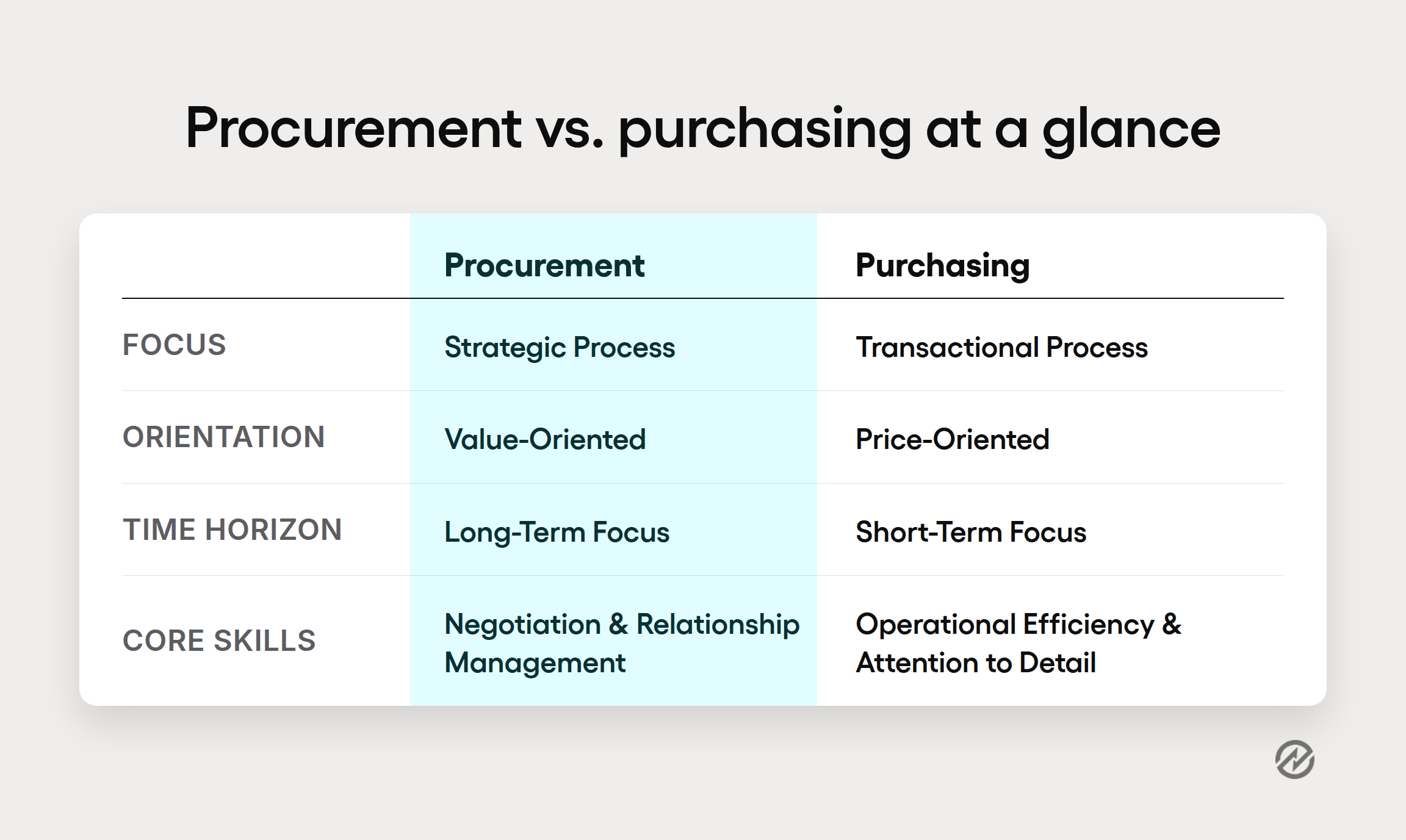 Procurement vs. purchasing at a glance

| | Procurement | Purchasing |
|---|---|---|
| FOCUS | Strategic Process | Transactional Process |
| ORIENTATION | Value-Oriented | Price-Oriented |
| TIME HORIZON | Long-Term Focus | Short-Term Focus |
| CORE SKILLS | Negotiation & Relationship Management | Operational Efficiency & Attention to Detail |